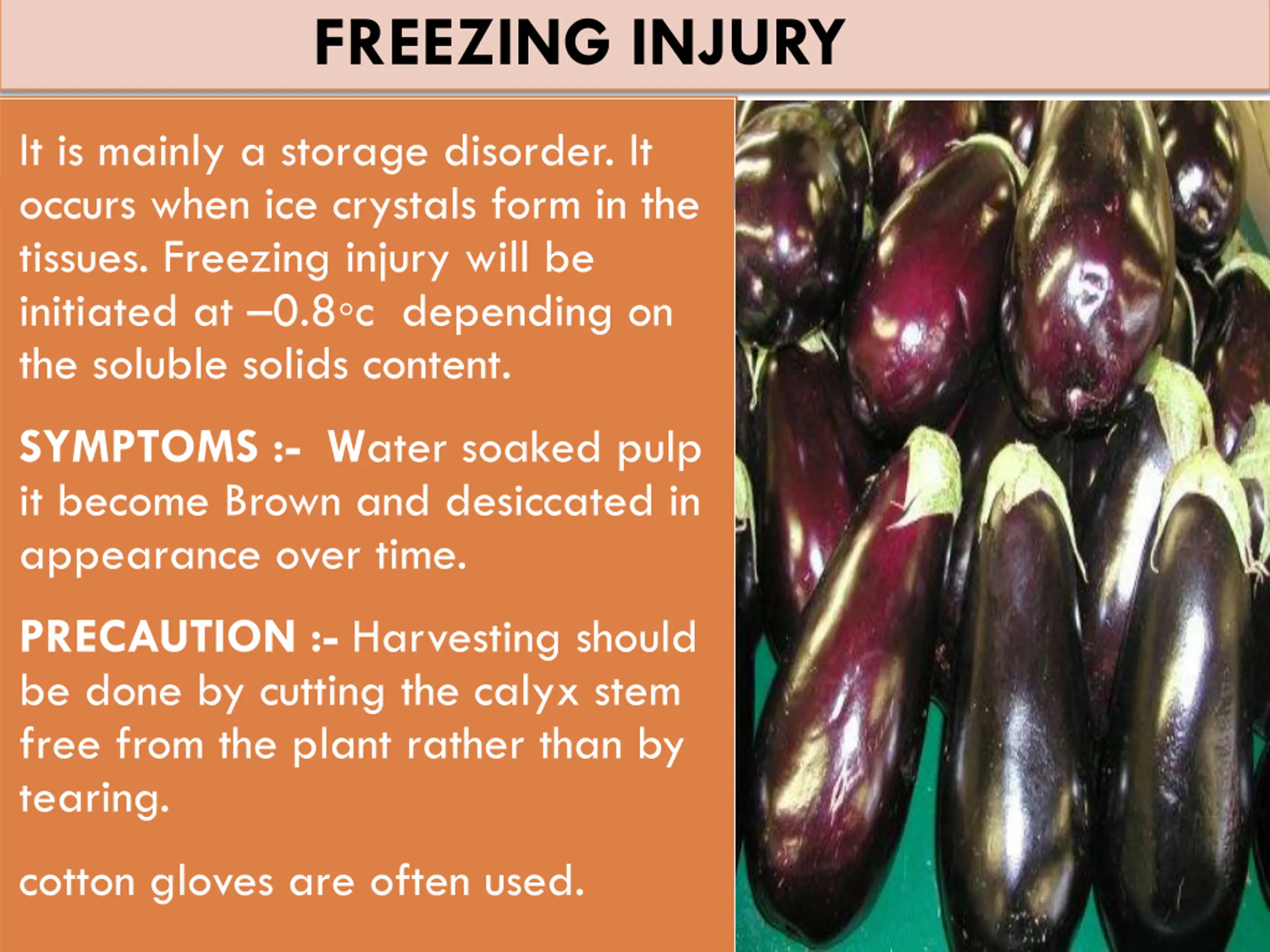 FREEZING INJURY

It is mainly a storage disorder. It occurs when ice crystals form in the tissues. Freezing injury will be initiated at –0.8°c depending on the soluble solids content.

SYMPTOMS :- Water soaked pulp it become Brown and desiccated in appearance over time.

PRECAUTION :- Harvesting should be done by cutting the calyx stem free from the plant rather than by tearing.

cotton gloves are often used.